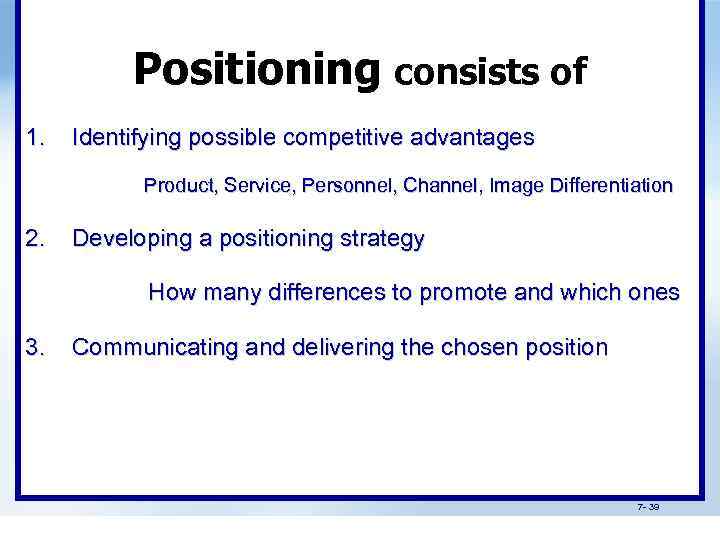 Positioning consists of

1. Identifying possible competitive advantages

Product, Service, Personnel, Channel, Image Differentiation

2. Developing a positioning strategy

How many differences to promote and which ones

3. Communicating and delivering the chosen position

7- 39